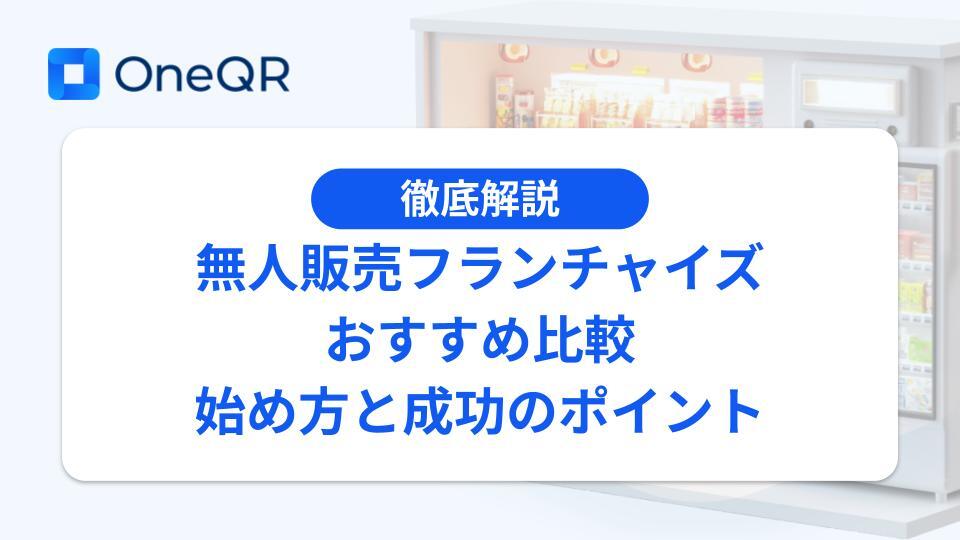 OneQR

徹底解説

無人販売フランチャイズ
おすすめ比較
始め方と成功のポイント